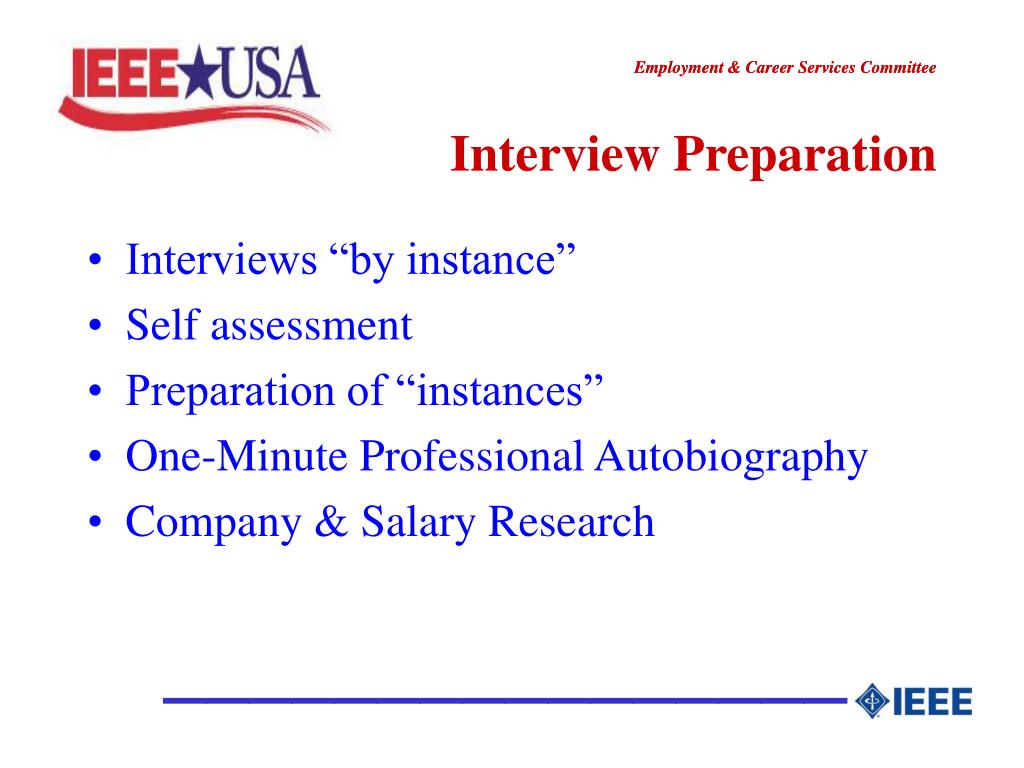 IEEE★USA

Employment & Career Services Committee

Interview Preparation

• Interviews “by instance”
• Self assessment
• Preparation of “instances”
• One-Minute Professional Autobiography
• Company & Salary Research

IEEE